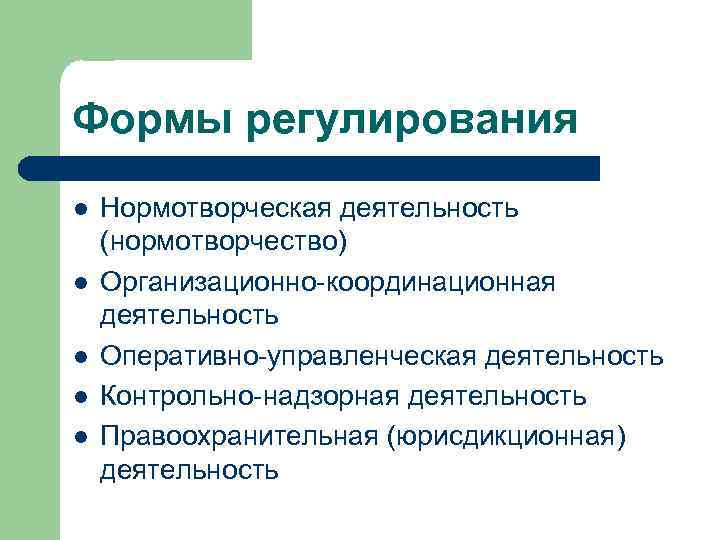 Формы регулирования

- Нормотворческая деятельность (нормотворчество)
- Организационно-координационная деятельность
- Оперативно-управленческая деятельность
- Контрольно-надзорная деятельность
- Правоохранительная (юрисдикционная) деятельность